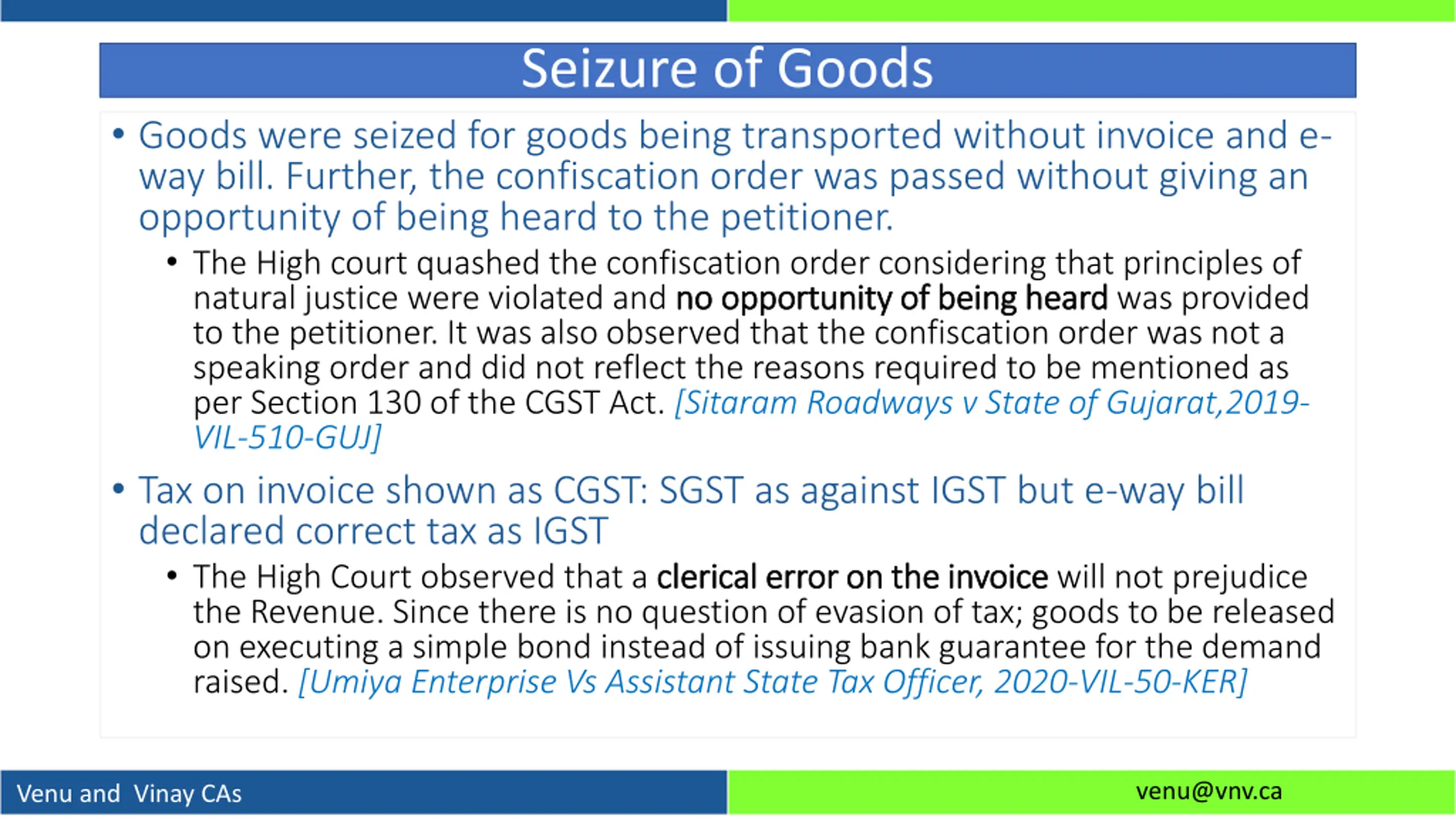 Seizure of Goods

• Goods were seized for goods being transported without invoice and e-way bill. Further, the confiscation order was passed without giving an opportunity of being heard to the petitioner.

• The High court quashed the confiscation order considering that principles of natural justice were violated and no opportunity of being heard was provided to the petitioner. It was also observed that the confiscation order was not a speaking order and did not reflect the reasons required to be mentioned as per Section 130 of the CGST Act. [Sitaram Roadways v State of Gujarat,2019-VIL-510-GUJ]

• Tax on invoice shown as CGST: SGST as against IGST but e-way bill declared correct tax as IGST

• The High Court observed that a clerical error on the invoice will not prejudice the Revenue. Since there is no question of evasion of tax; goods to be released on executing a simple bond instead of issuing bank guarantee for the demand raised. [Umiya Enterprise Vs Assistant State Tax Officer, 2020-VIL-50-KER]

Venu and Vinay CAs

venu@vnv.ca